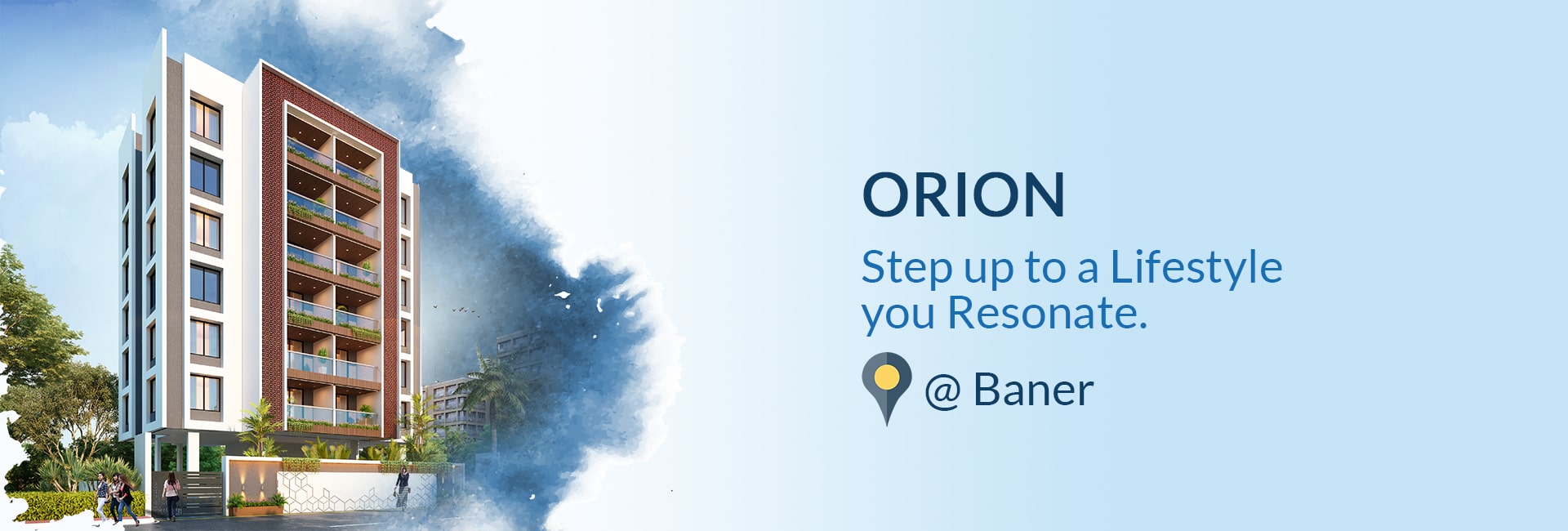 ORION

Step up to a Lifestyle you Resonate.

@ Baner